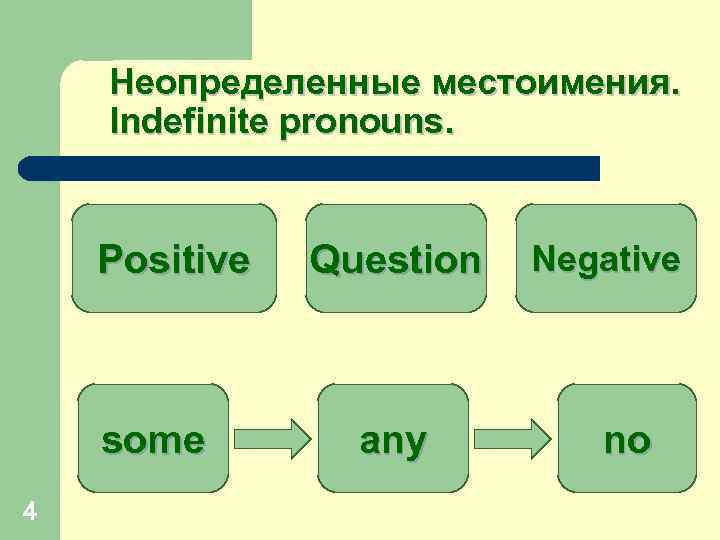 Неопределенные местоимения.
Indefinite pronouns.

Positive

Question

Negative

some

any

no

4